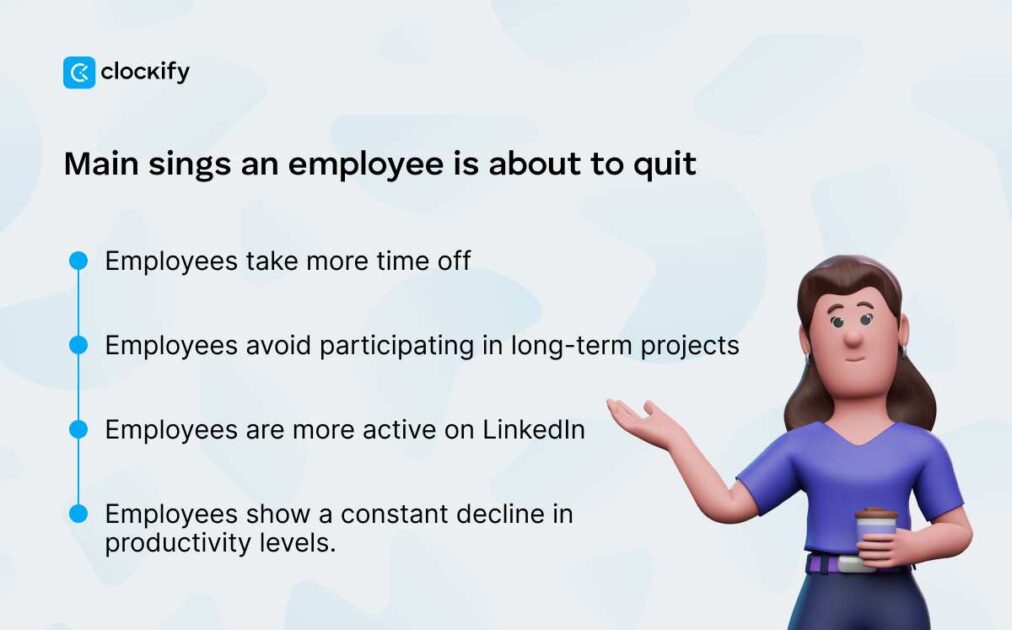 clockify

Main sings an employee is about to quit

Employees take more time off

Employees avoid participating in long-term projects

Employees are more active on LinkedIn

Employees show a constant decline in productivity levels.